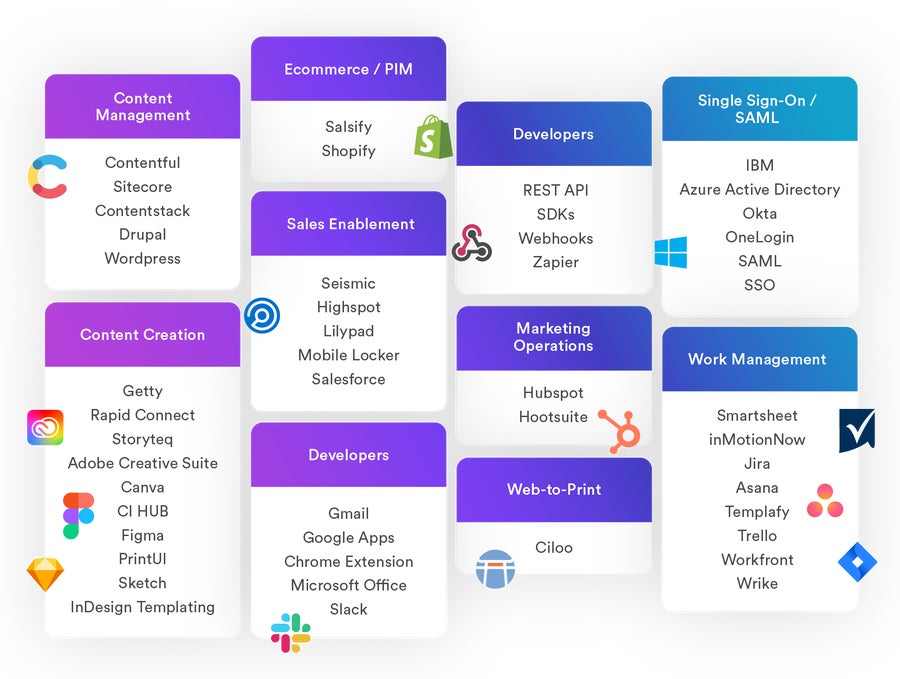 Content Management

Contentful
Sitecore
Contentstack
Drupal
Wordpress

Content Creation

Getty
Rapid Connect
Storyteq
Adobe Creative Suite
Canva
CI HUB
Figma
PrintUI
Sketch
InDesign Templating

Ecommerce / PIM

Salsify
Shopify

Sales Enablement

Seismic
Highspot
Lilypad
Mobile Locker
Salesforce

Developers

Gmail
Google Apps
Chrome Extension
Microsoft Office
Slack

Developers

REST API
SDKs
Webhooks
Zapier

Marketing Operations

Hubspot
Hootsuite

Web-to-Print

Ciloo

Single Sign-On / SAML

IBM
Azure Active Directory
Okta
OneLogin
SAML
SSO

Work Management

Smartsheet
inMotionNow
Jira
Asana
Templafy
Trello
Workfront
Wrike